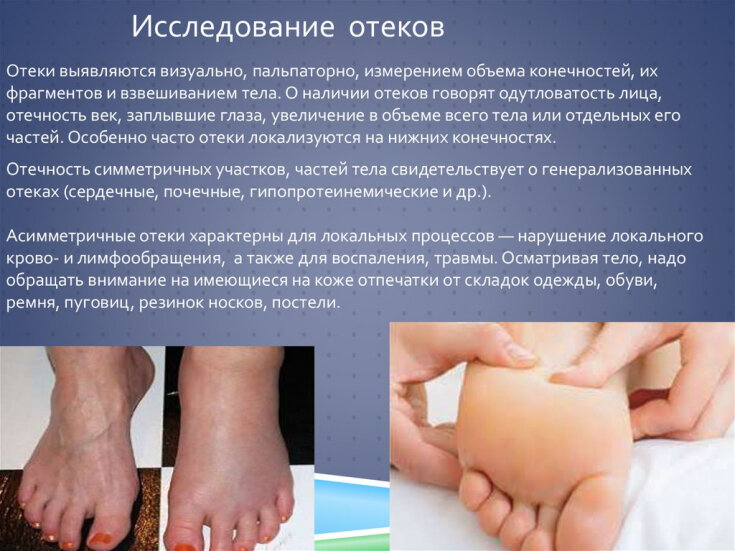 Исследование отеков

Отеки выявляются визуально, пальпаторно, измерением объема конечностей, их фрагментов и взвешиванием тела. О наличии отеков говорят одутловатость лица, отечность век, заплывшие глаза, увеличение в объеме всего тела или отдельных его частей. Особенно часто отеки локализуются на нижних конечностях.

Отечность симметричных участков, частей тела свидетельствует о генерализованных отеках (сердечные, почечные, гипопротеинемические и др.).

Асимметричные отеки характерны для локальных процессов — нарушение локального крово- и лимфообращения, а также для воспаления, травмы. Осматривая тело, надо обращать внимание на имеющиеся на коже отпечатки от складок одежды, обуви, ремня, пуговиц, резинок носков, постели.